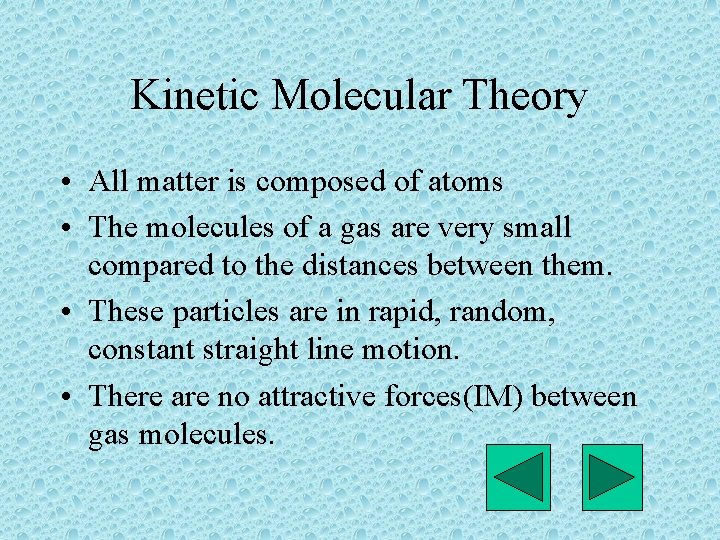 Kinetic Molecular Theory

• All matter is composed of atoms
• The molecules of a gas are very small compared to the distances between them.
• These particles are in rapid, random, constant straight line motion.
• There are no attractive forces(IM) between gas molecules.